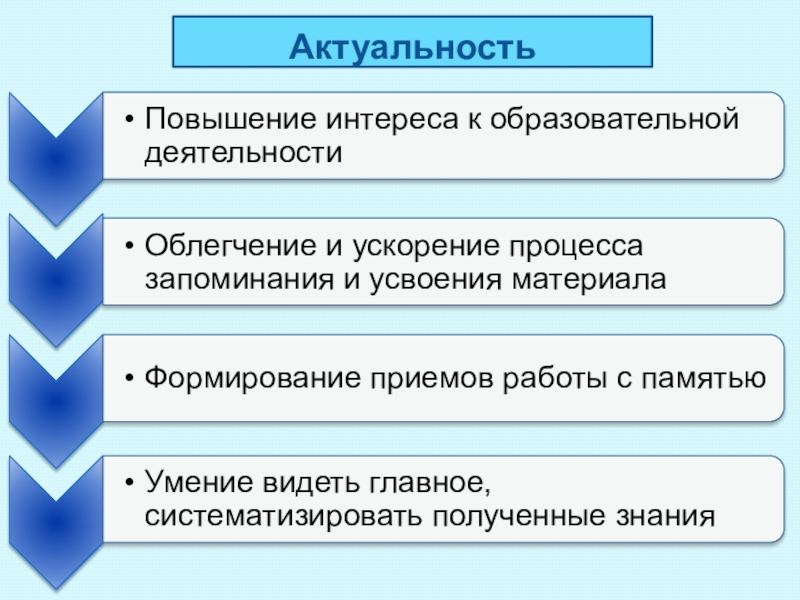 Актуальность

• Повышение интереса к образовательной деятельности

• Облегчение и ускорение процесса запоминания и усвоения материала

• Формирование приемов работы с памятью

• Умение видеть главное, систематизировать полученные знания